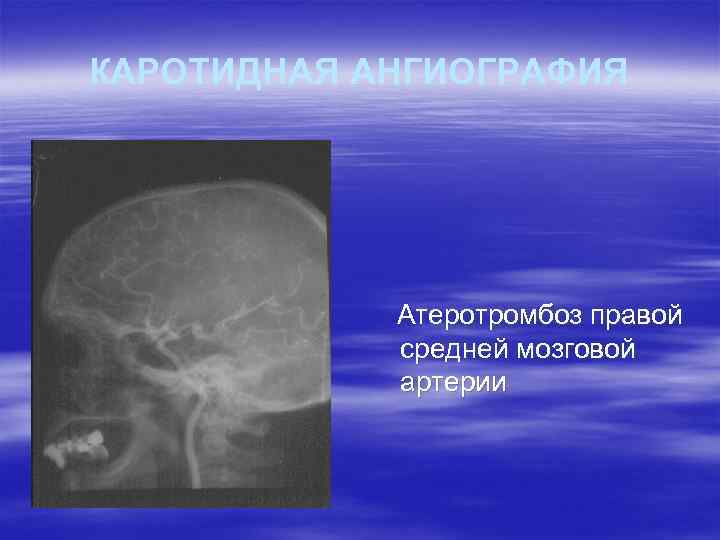 КАРОТИДНАЯ АНГИОГРАФИЯ

Атеротромбоз правой средней мозговой артерии